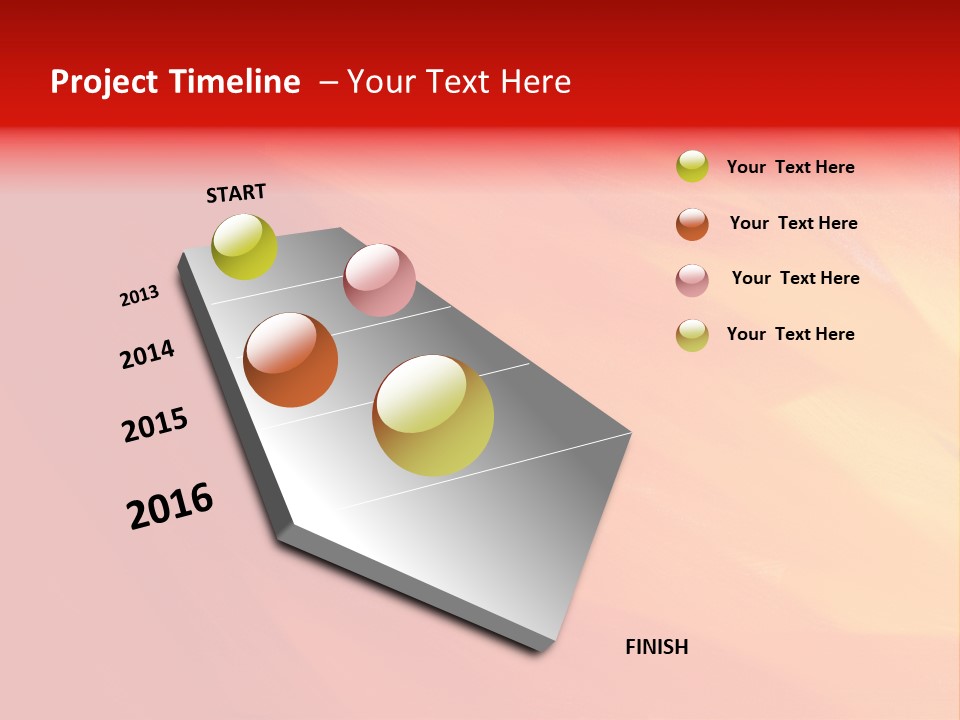 Project Timeline – Your Text Here

START

2013

2014

2015

2016

FINISH

Your Text Here

Your Text Here

Your Text Here

Your Text Here